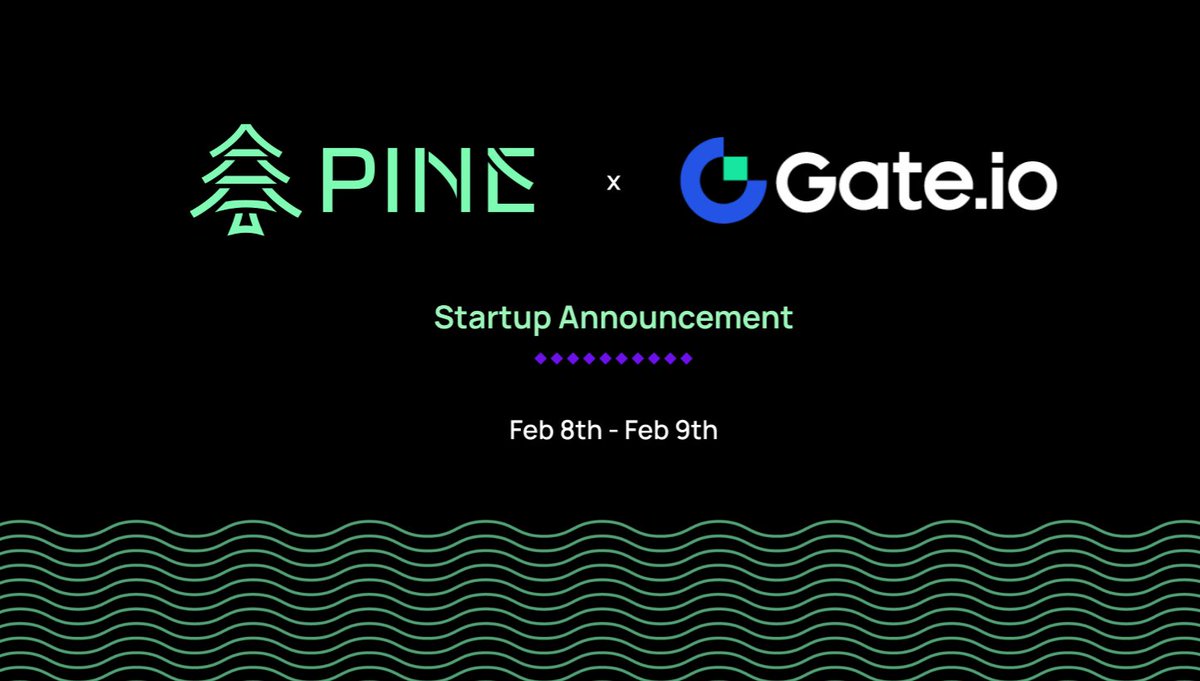 PINE x Gate.io

Startup Announcement

Feb 8th - Feb 9th